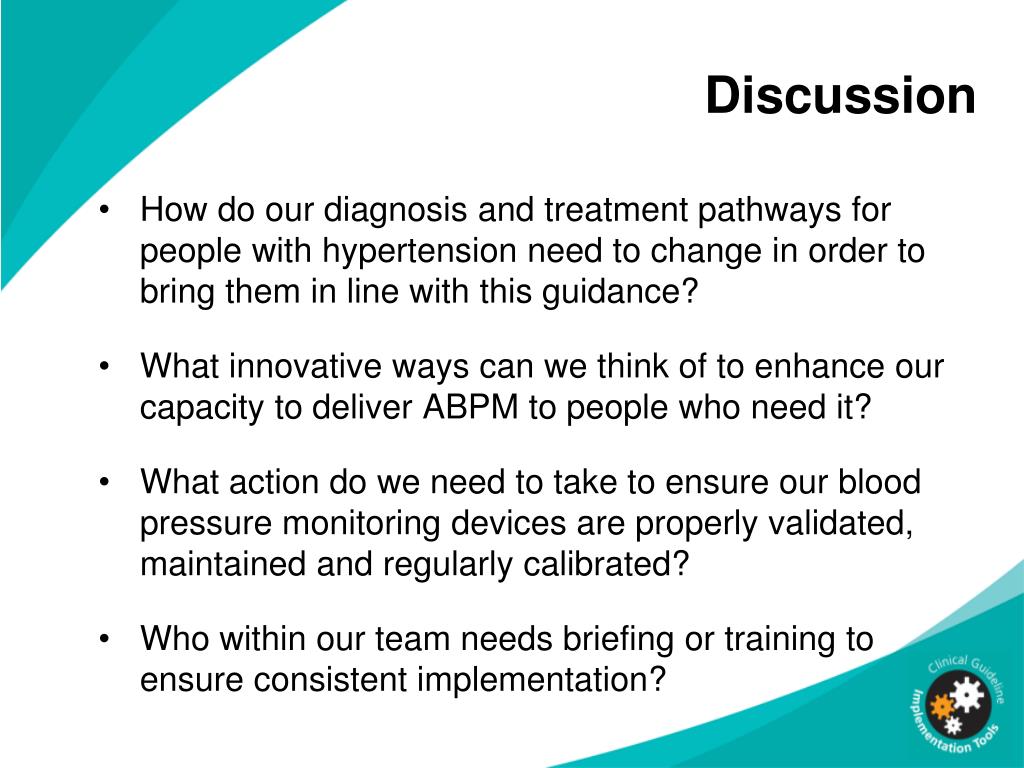 Discussion

• How do our diagnosis and treatment pathways for people with hypertension need to change in order to bring them in line with this guidance?

• What innovative ways can we think of to enhance our capacity to deliver ABPM to people who need it?

• What action do we need to take to ensure our blood pressure monitoring devices are properly validated, maintained and regularly calibrated?

• Who within our team needs briefing or training to ensure consistent implementation?

Clinical Guideline Implementation Tools